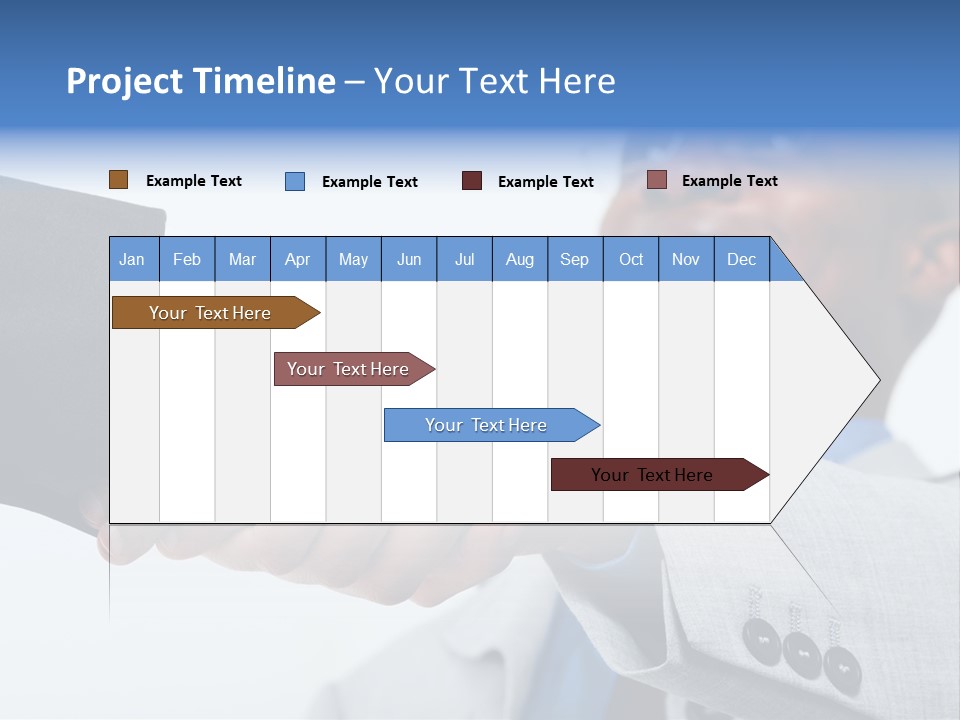 Project Timeline – Your Text Here

Example Text Example Text Example Text Example Text

| Jan | Feb | Mar | Apr | May | Jun | Jul | Aug | Sep | Oct | Nov | Dec |
|---|---|---|---|---|---|---|---|---|---|---|---|

Your Text Here

Your Text Here

Your Text Here

Your Text Here